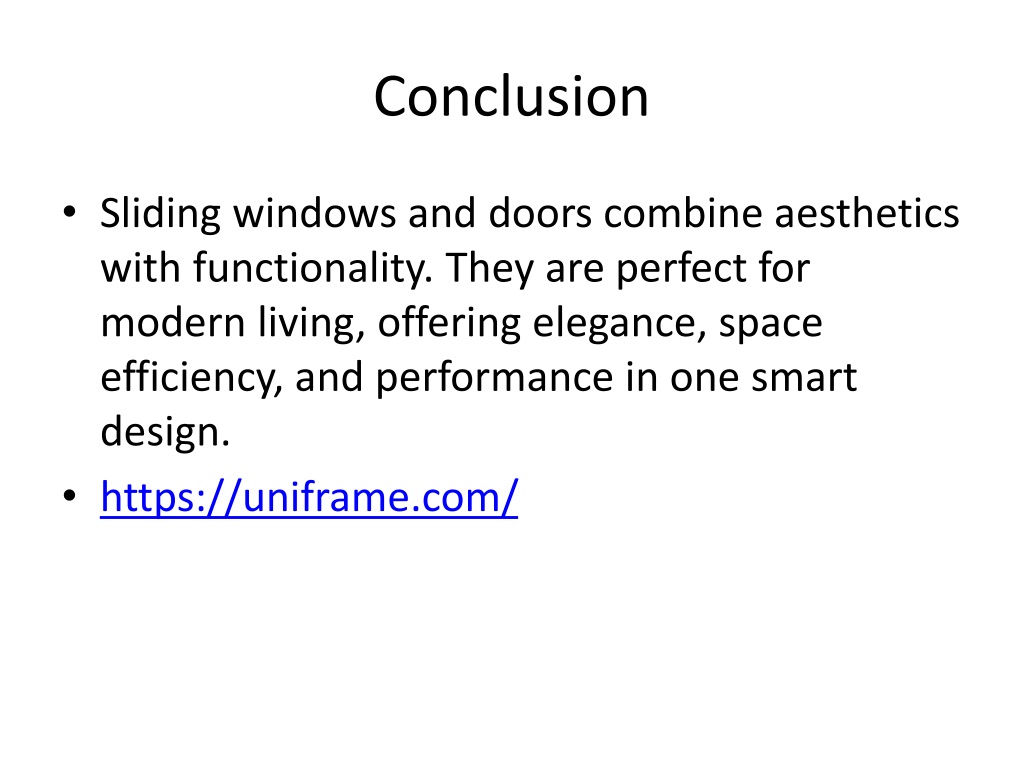 Conclusion

• Sliding windows and doors combine aesthetics with functionality. They are perfect for modern living, offering elegance, space efficiency, and performance in one smart design.
• https://uniframe.com/